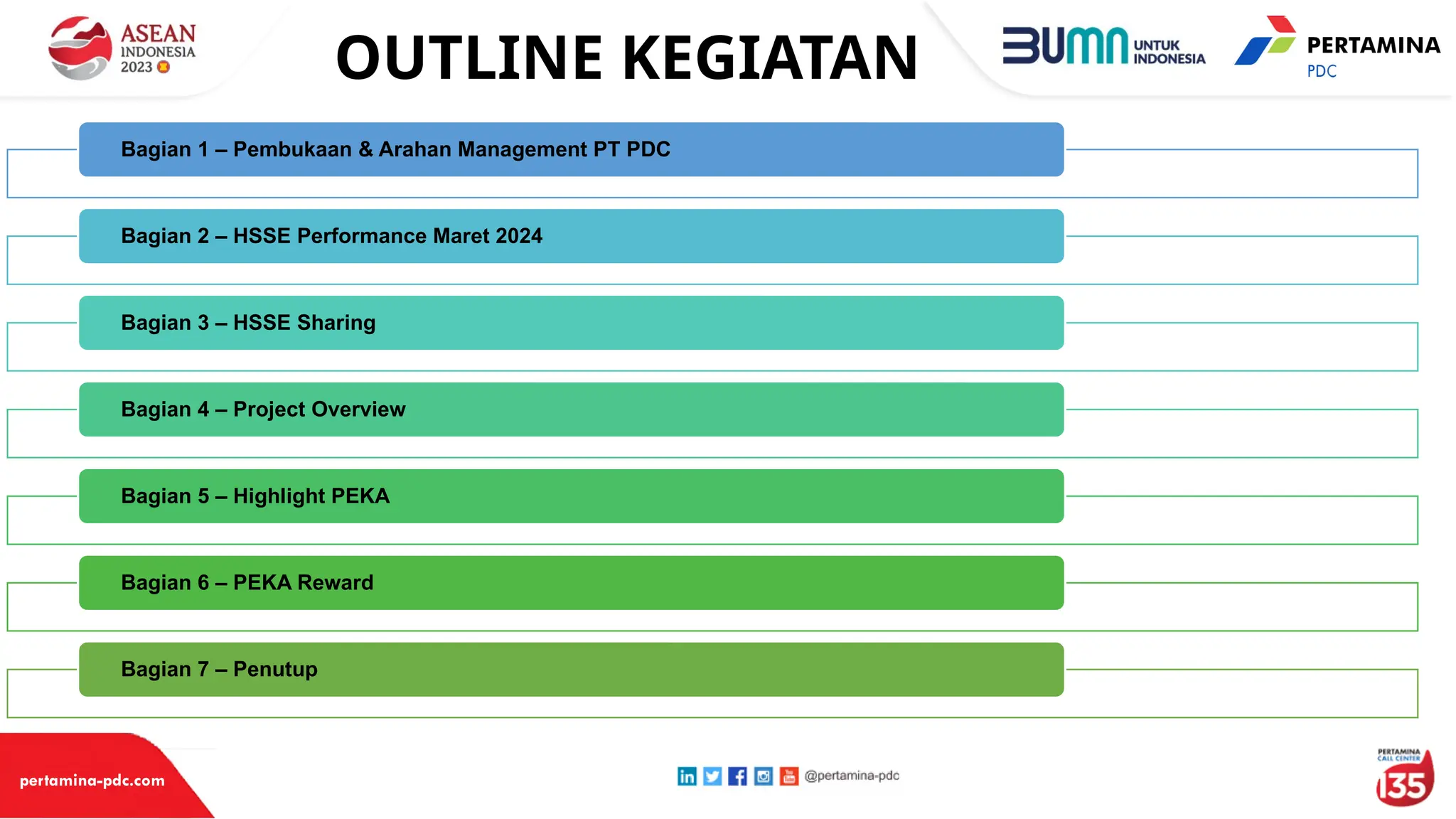 ASEAN INDONESIA 2023

OUTLINE KEGIATAN

BUMN UNTUK INDONESIA

PERTAMINA PDC

Bagian 1 – Pembukaan & Arahan Management PT PDC

Bagian 2 – HSSE Performance Maret 2024

Bagian 3 – HSSE Sharing

Bagian 4 – Project Overview

Bagian 5 – Highlight PEKA

Bagian 6 – PEKA Reward

Bagian 7 – Penutup

pertamina-pdc.com

@pertamina-pdc

PERTAMINA CALL CENTER 135